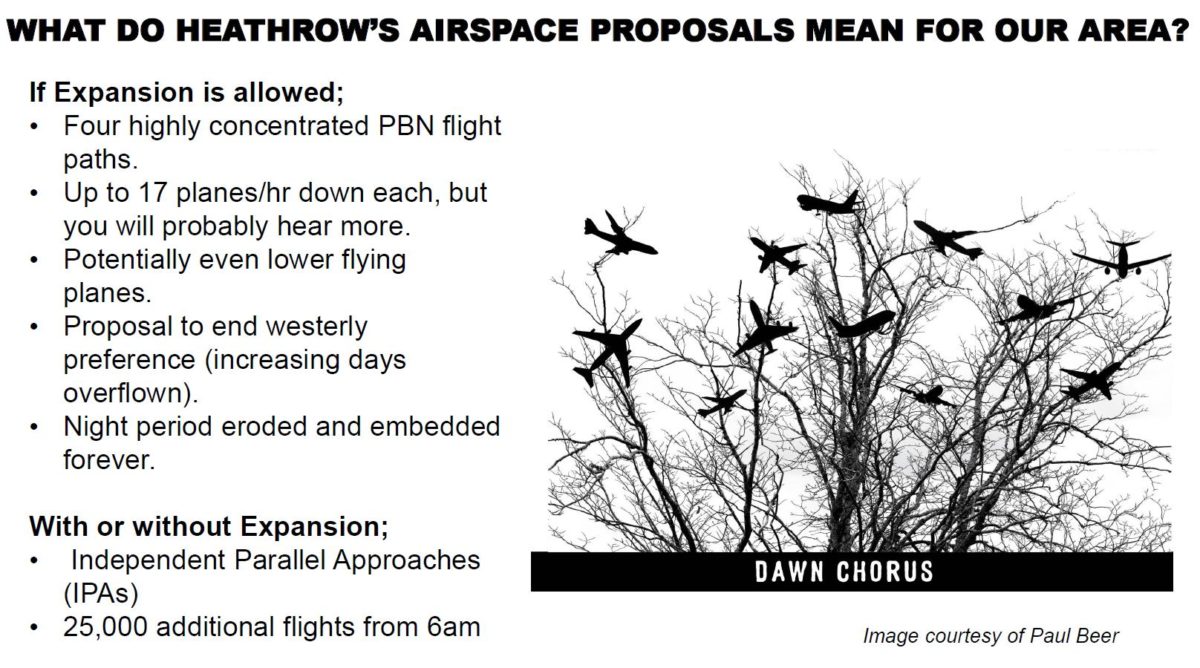 WHAT DO HEATHROW'S AIRSPACE PROPOSALS MEAN FOR OUR AREA?

If Expansion is allowed;
• Four highly concentrated PBN flight paths.
• Up to 17 planes/hr down each, but you will probably hear more.
• Potentially even lower flying planes.
• Proposal to end westerly preference (increasing days overflown).
• Night period eroded and embedded forever.

With or without Expansion;
• Independent Parallel Approaches (IPAs)
• 25,000 additional flights from 6am

DAWN CHORUS

Image courtesy of Paul Beer